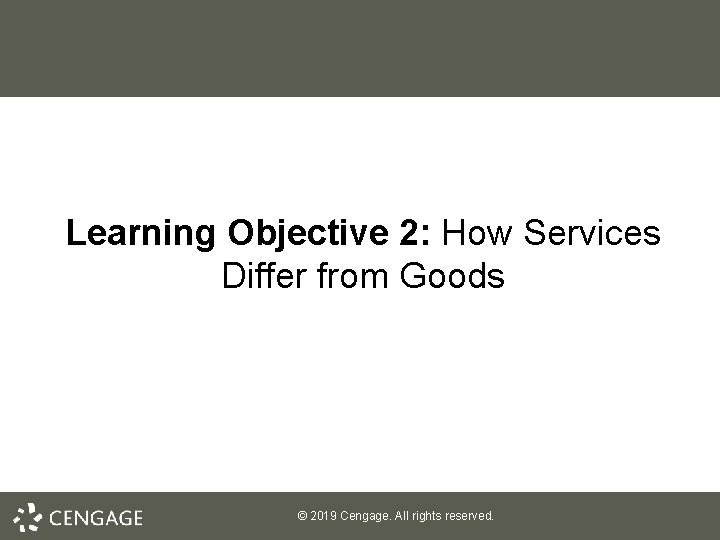 Learning Objective 2: How Services Differ from Goods

CENGAGE

© 2019 Cengage. All rights reserved.